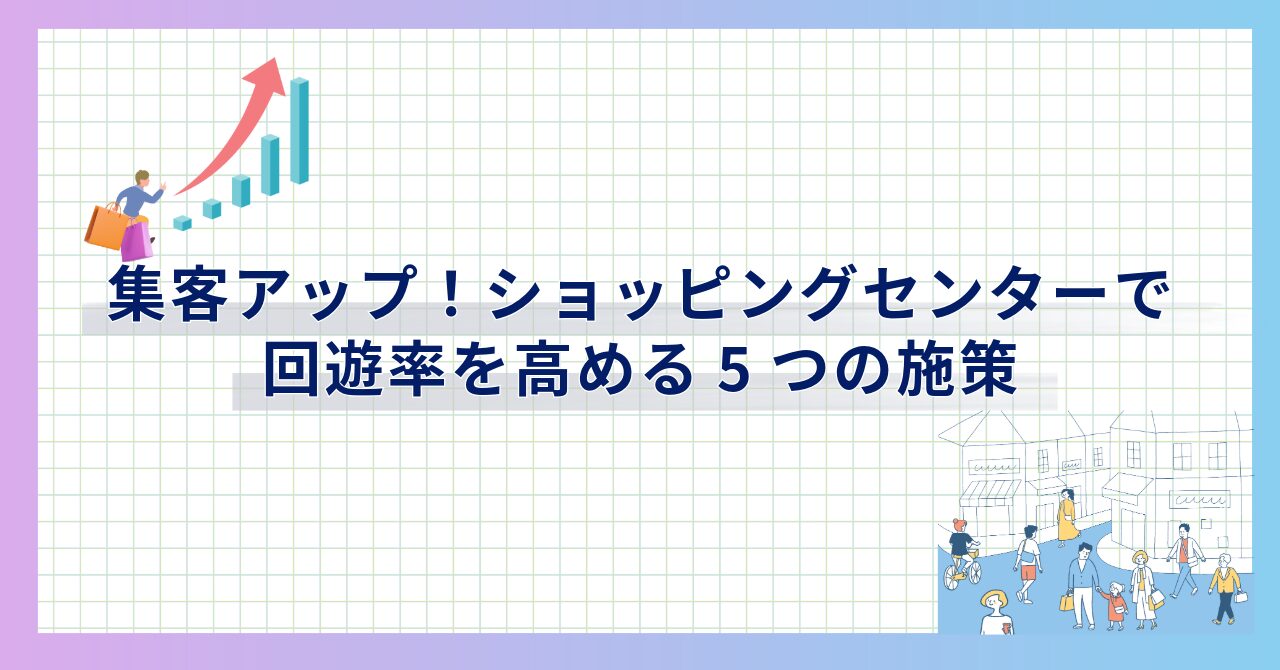 集客アップ！ショッピングセンターで
回遊率を高める５つの施策